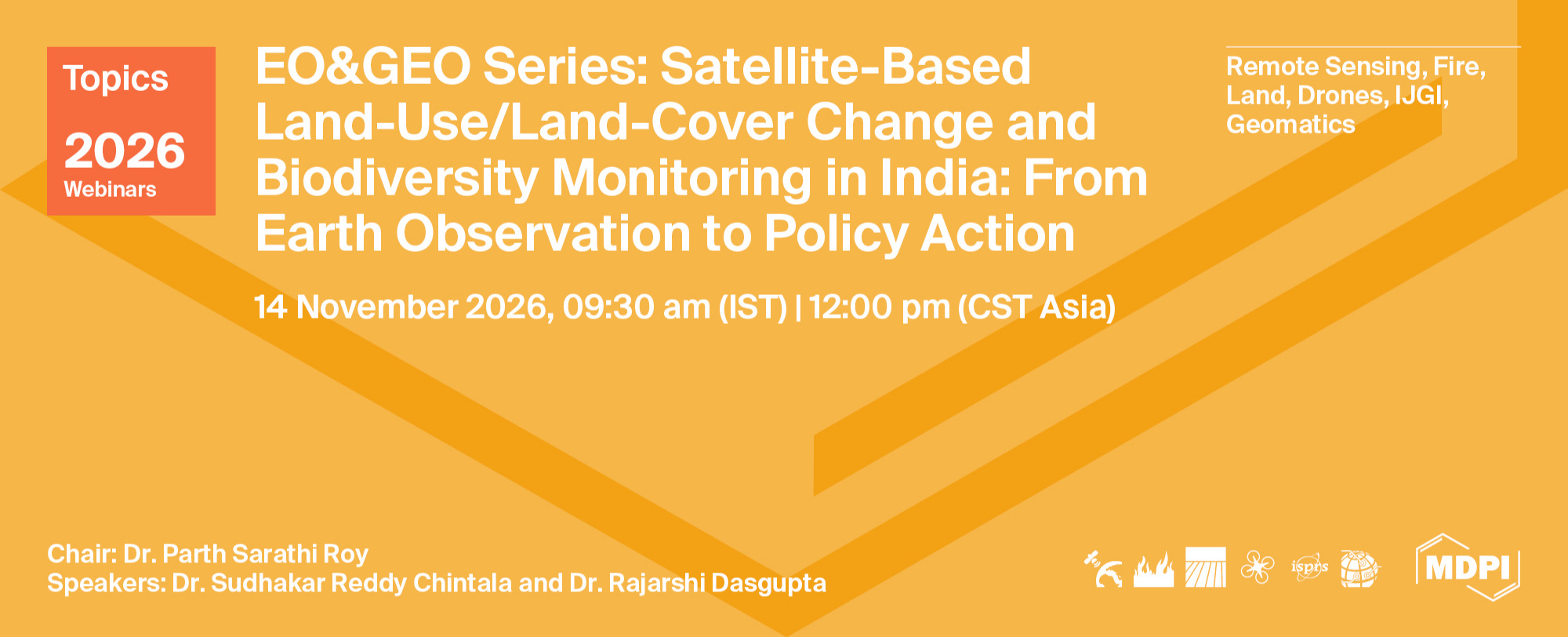 Topics
2026
Webinars

EO&GEO Series: Satellite-Based Land-Use/Land-Cover Change and Biodiversity Monitoring in India: From Earth Observation to Policy Action

14 November 2026, 09:30 am (IST) | 12:00 pm (CST Asia)

Remote Sensing, Fire, Land, Drones, IJGI, Geomatics

Chair: Dr. Parth Sarathi Roy
Speakers: Dr. Sudhakar Reddy Chintala and Dr. Rajarshi Dasgupta

isprs

MDPI